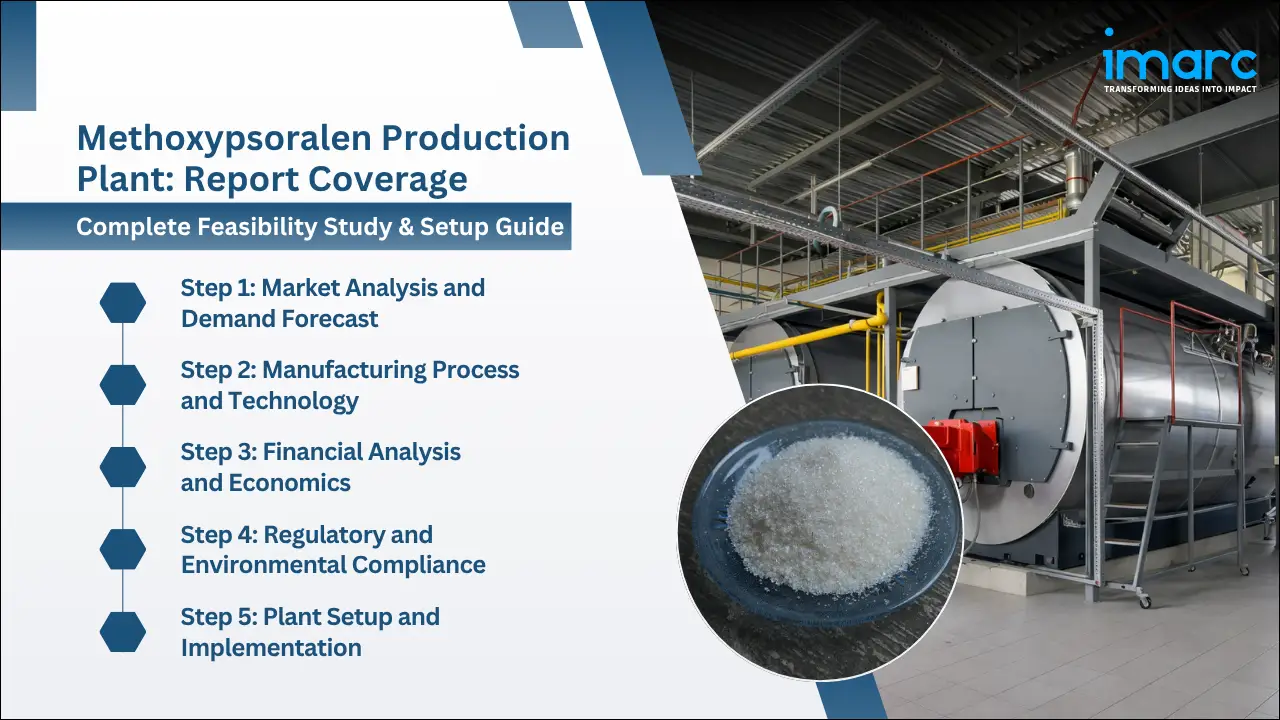 imarc
TRANSFORMING IDEAS INTO IMPACT

Methoxypsoralen Production Plant: Report Coverage

Complete Feasibility Study & Setup Guide

Step 1: Market Analysis and Demand Forecast

Step 2: Manufacturing Process and Technology

Step 3: Financial Analysis and Economics

Step 4: Regulatory and Environmental Compliance

Step 5: Plant Setup and Implementation